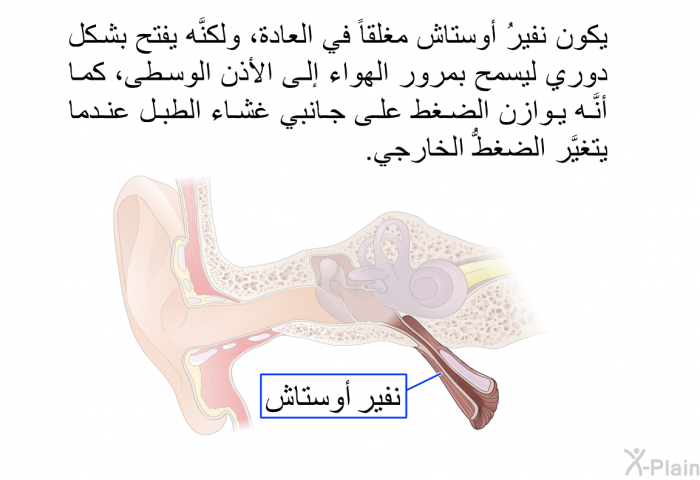 يكون نفيرُ أوستاش مغلقاً في العادة، ولكنَّه يفتح بشكل دوري ليسمح بمرور الهواء إلى الأذن الوسطى، كما أنَّه يوازن الضغط على جانبي غشاء الطبل عندما يتغيَّر الضغطُ الخارجي.

نفير أوستاش

X-Plain